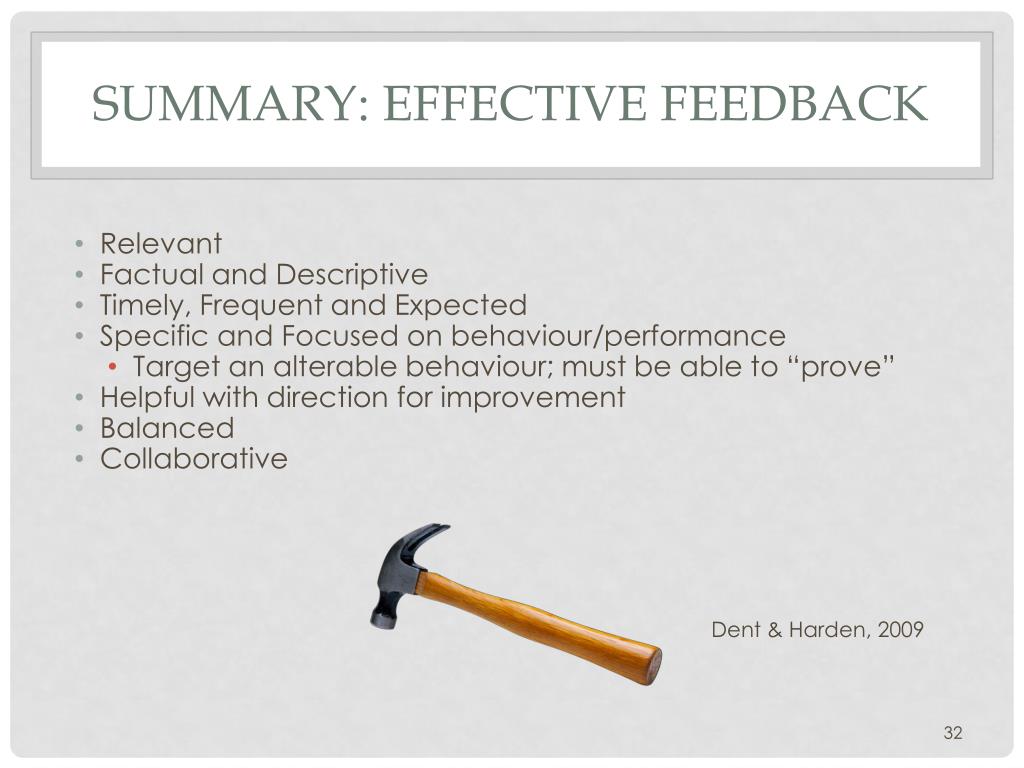 SUMMARY: EFFECTIVE FEEDBACK

• Relevant
• Factual and Descriptive
• Timely, Frequent and Expected
• Specific and Focused on behaviour/performance
  • Target an alterable behaviour; must be able to “prove”
• Helpful with direction for improvement
• Balanced
• Collaborative

Dent & Harden, 2009

32